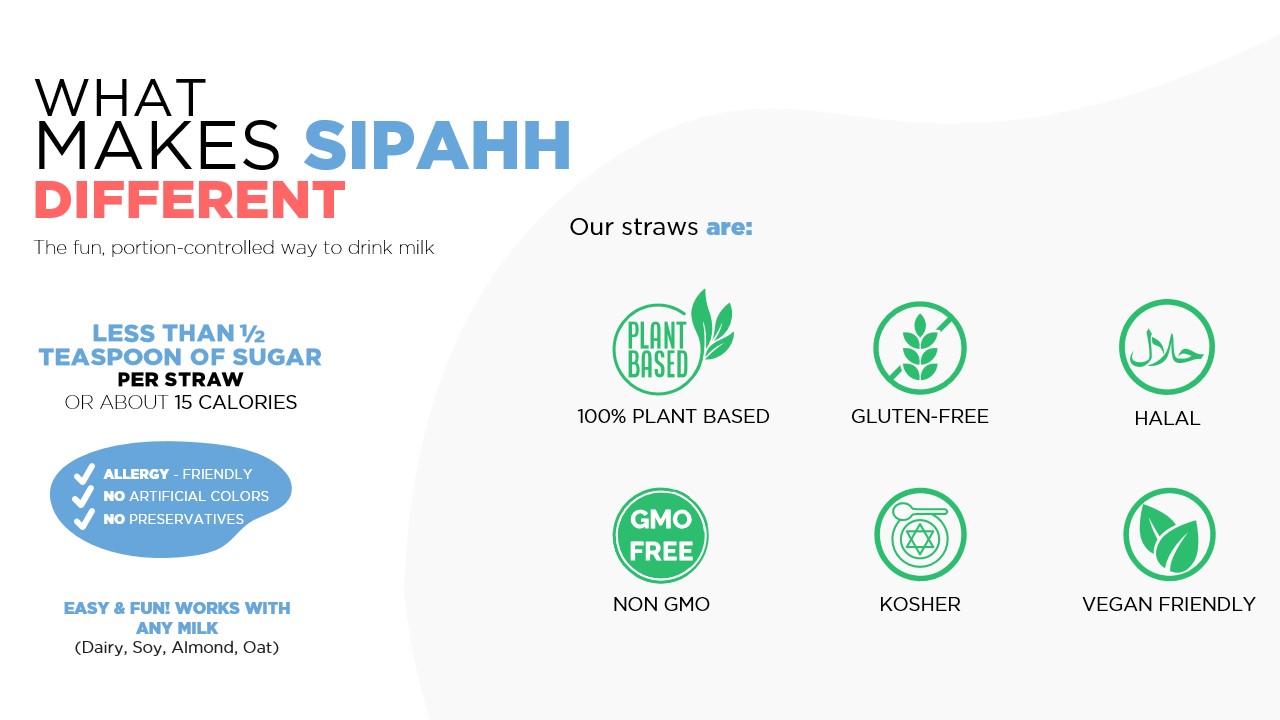 WHAT
MAKES SIPAHH
DIFFERENT

The fun, portion-controlled way to drink milk

LESS THAN ½
TEASPOON OF SUGAR
PER STRAW
OR ABOUT 15 CALORIES

ALLERGY - FRIENDLY
NO ARTIFICIAL COLORS
NO PRESERVATIVES

EASY & FUN! WORKS WITH ANY MILK
(Dairy, Soy, Almond, Oat)

Our straws are:

PLANT BASED
100% PLANT BASED

GLUTEN-FREE

حلال
HALAL

GMO FREE
NON GMO

KOSHER

VEGAN FRIENDLY